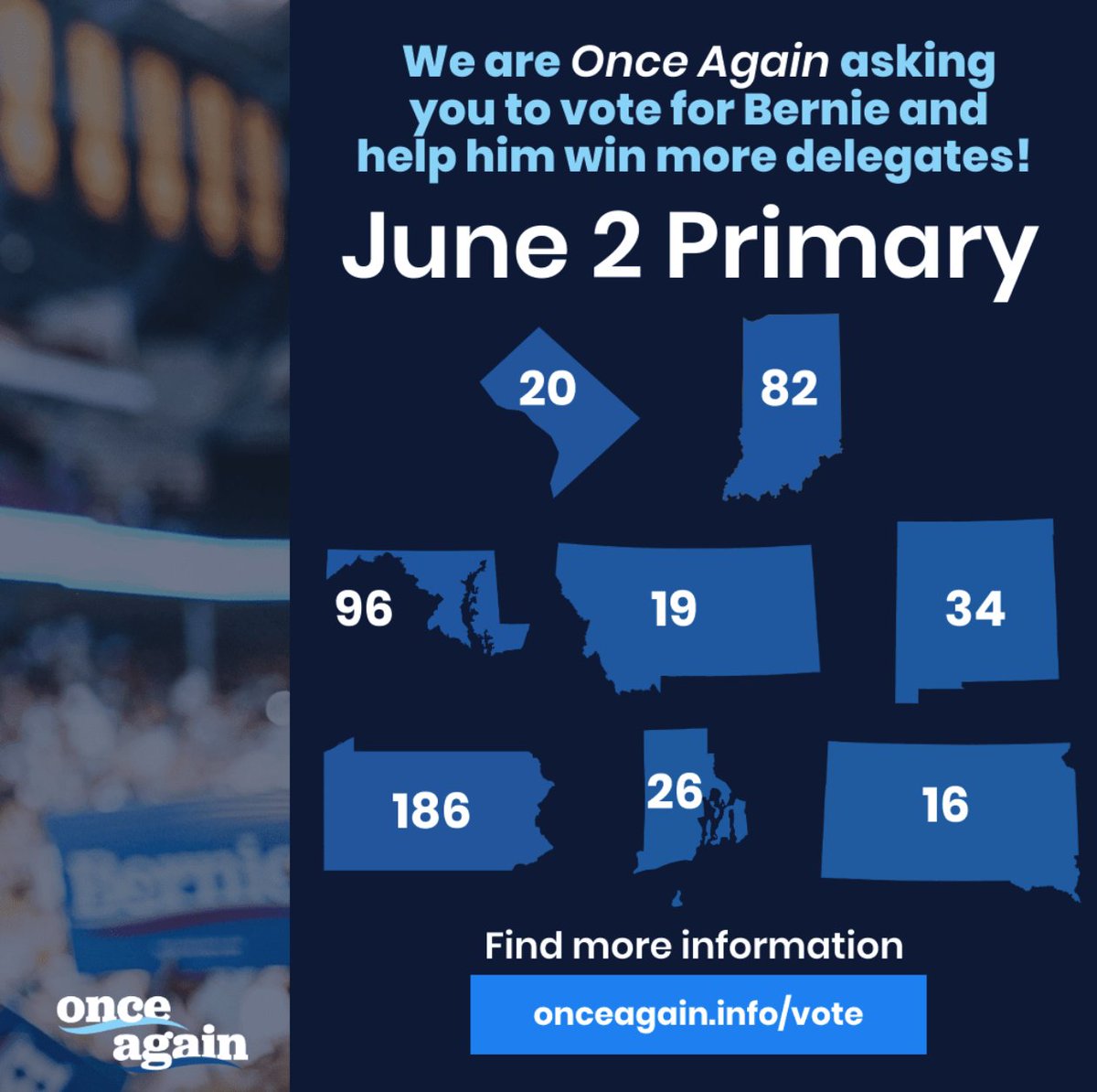 We are Once Again asking you to vote for Bernie and help him win more delegates!

June 2 Primary

20

82

96

19

34

186

26

16

Find more information

onceagain.info/vote

Bernie

once again